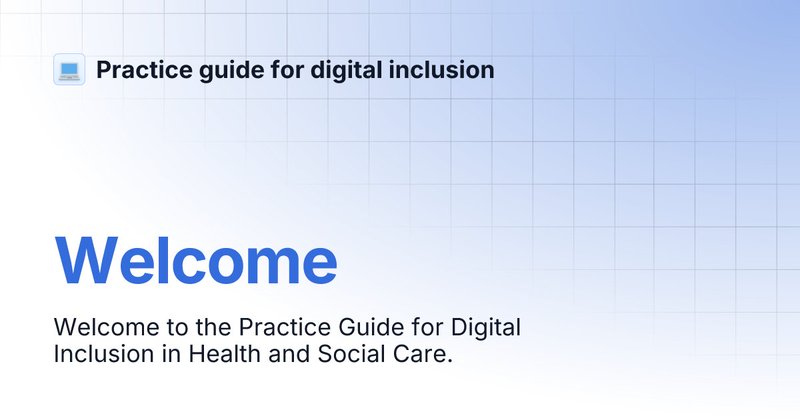 Practice guide for digital inclusion

Welcome

Welcome to the Practice Guide for Digital Inclusion in Health and Social Care.